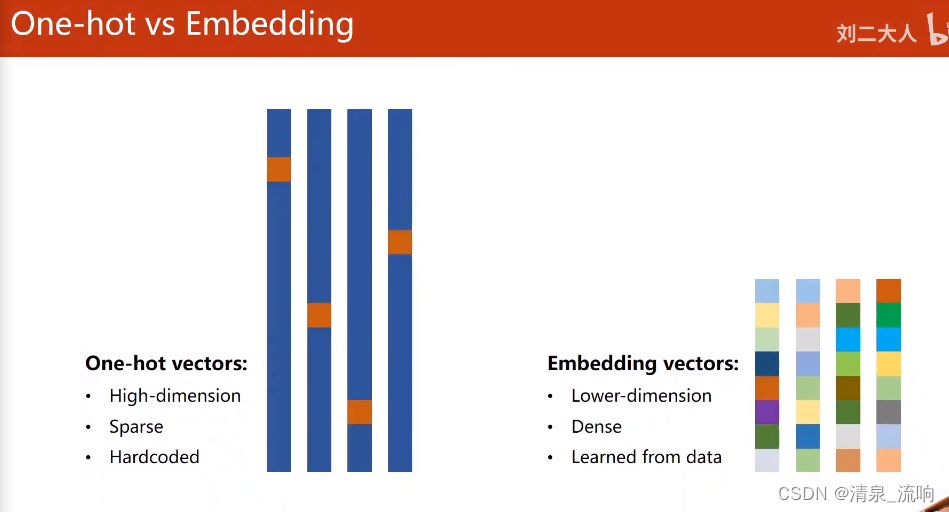 One-hot vs Embedding

刘二大人

One-hot vectors:
• High-dimension
• Sparse
• Hardcoded

Embedding vectors:
• Lower-dimension
• Dense
• Learned from data

CSDN @清泉_流响